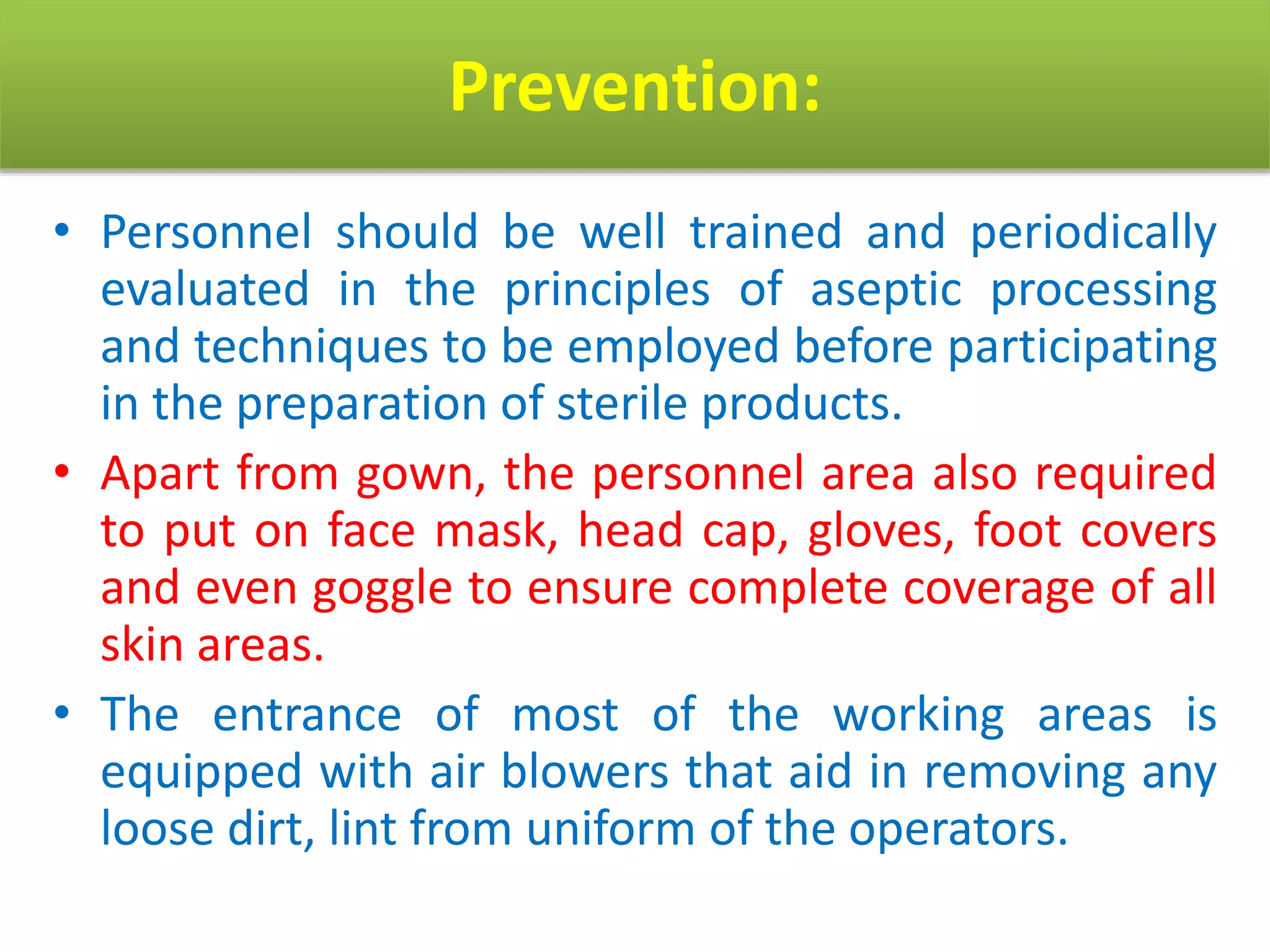 Prevention:

• Personnel should be well trained and periodically evaluated in the principles of aseptic processing and techniques to be employed before participating in the preparation of sterile products.

• Apart from gown, the personnel area also required to put on face mask, head cap, gloves, foot covers and even goggle to ensure complete coverage of all skin areas.

• The entrance of most of the working areas is equipped with air blowers that aid in removing any loose dirt, lint from uniform of the operators.